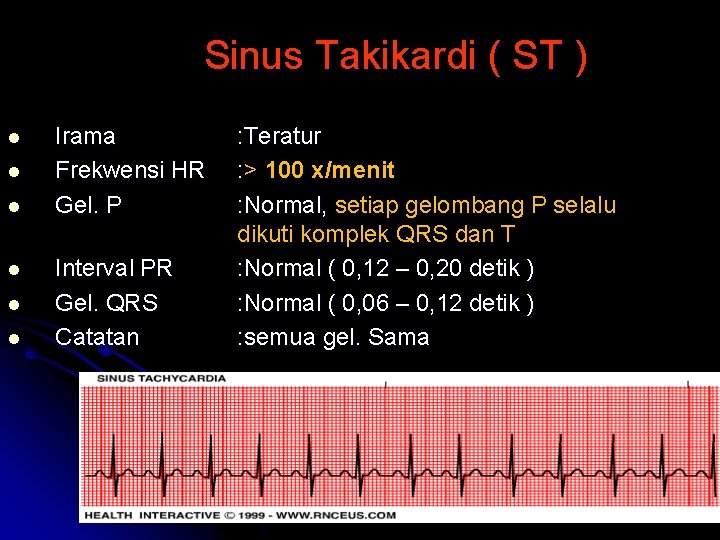 Sinus Takikardi ( ST )

- Irama :Teratur
- Frekwensi HR :> 100 x/menit
- Gel. P :Normal, setiap gelombang P selalu dikuti komplek QRS dan T
- Interval PR :Normal ( 0,12 – 0,20 detik )
- Gel. QRS :Normal ( 0,06 – 0,12 detik )
- Catatan :semua gel. Sama

SINUS TACHYCARDIA

HEALTH INTERACTIVE © 1999 - WWW.RNCEUS.COM